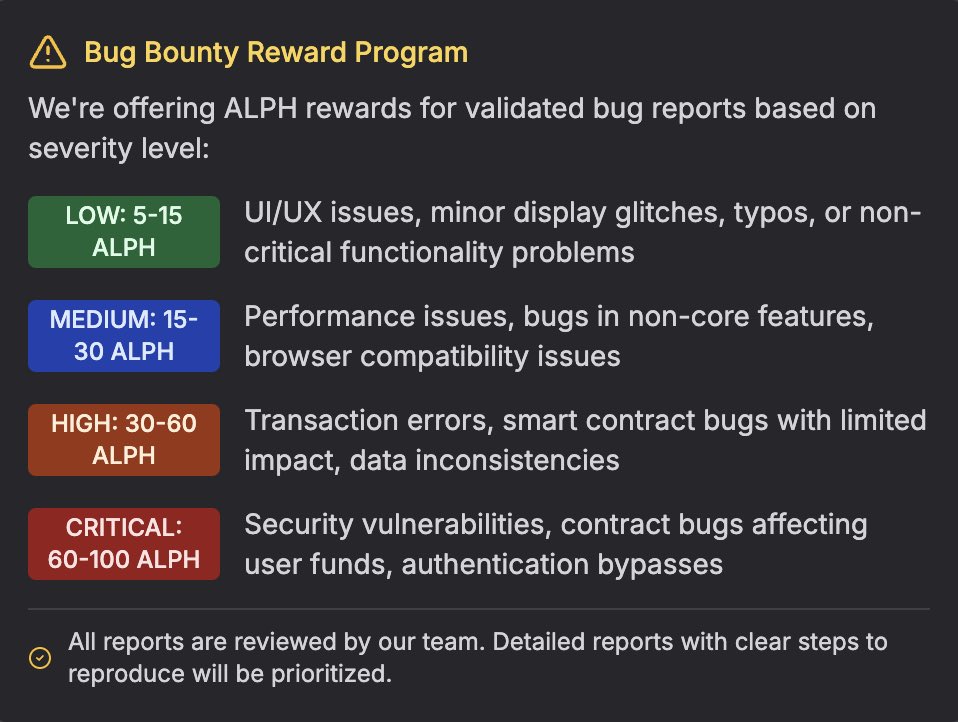 Bug Bounty Reward Program

We're offering ALPH rewards for validated bug reports based on severity level:

LOW: 5-15 ALPH

UI/UX issues, minor display glitches, typos, or non-critical functionality problems

MEDIUM: 15-30 ALPH

Performance issues, bugs in non-core features, browser compatibility issues

HIGH: 30-60 ALPH

Transaction errors, smart contract bugs with limited impact, data inconsistencies

CRITICAL: 60-100 ALPH

Security vulnerabilities, contract bugs affecting user funds, authentication bypasses

All reports are reviewed by our team. Detailed reports with clear steps to reproduce will be prioritized.